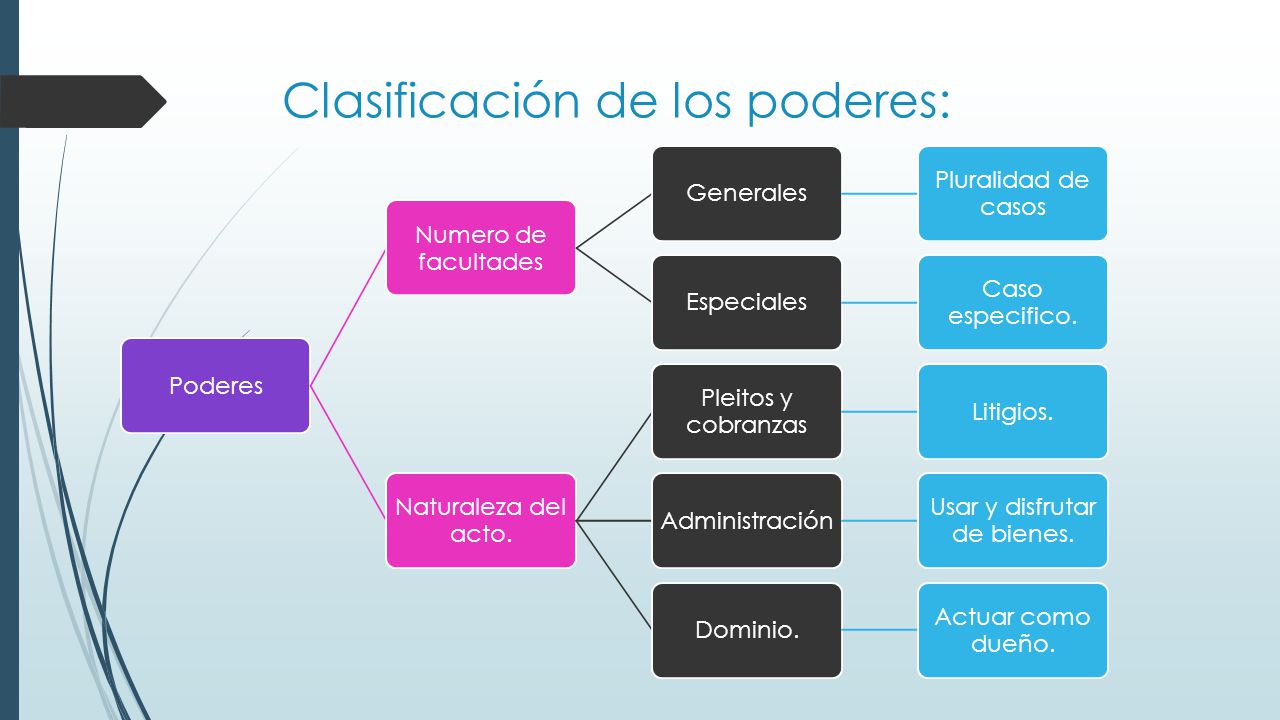 Clasificación de los poderes:

Poderes

Numero de facultades

Generales

Pluralidad de casos

Especiales

Caso especifico.

Naturaleza del acto.

Pleitos y cobranzas

Litigios.

Administración

Usar y disfrutar de bienes.

Dominio.

Actuar como dueño.